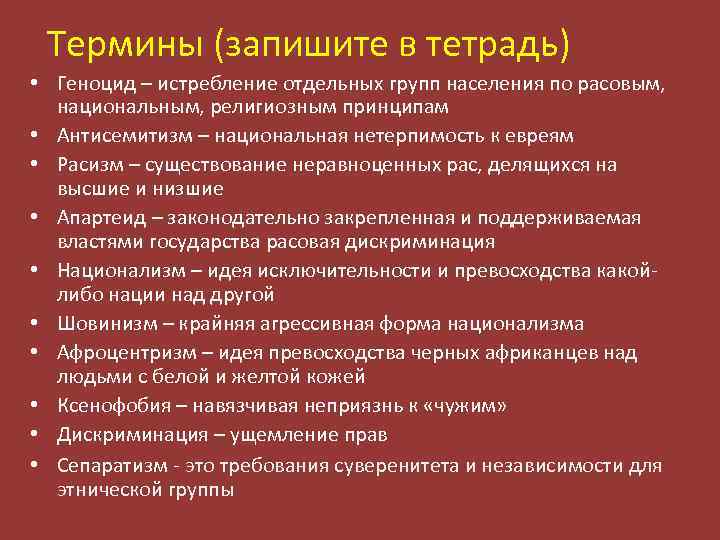 Термины (запишите в тетрадь)

• Геноцид – истребление отдельных групп населения по расовым, национальным, религиозным принципам
• Антисемитизм – национальная нетерпимость к евреям
• Расизм – существование неравноценных рас, делящихся на высшие и низшие
• Апартеид – законодательно закрепленная и поддерживаемая властями государства расовая дискриминация
• Национализм – идея исключительности и превосходства какой-либо нации над другой
• Шовинизм – крайняя агрессивная форма национализма
• Афроцентризм – идея превосходства черных африканцев над людьми с белой и желтой кожей
• Ксенофобия – навязчивая неприязнь к «чужим»
• Дискриминация – ущемление прав
• Сепаратизм - это требования суверенитета и независимости для этнической группы